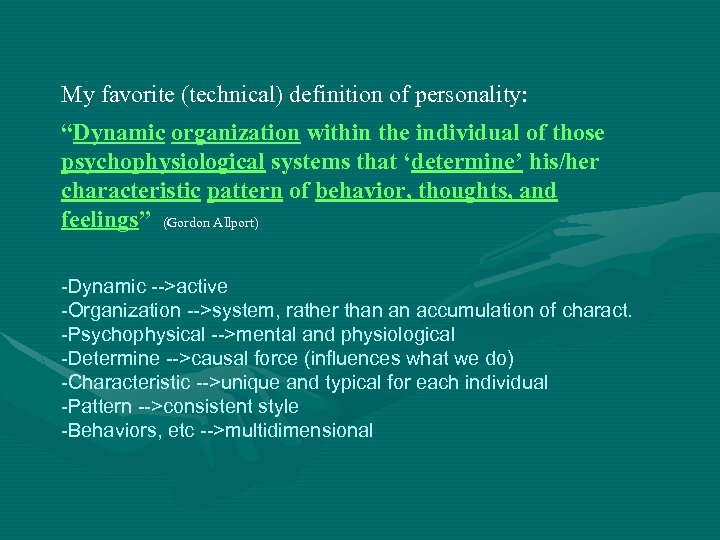 My favorite (technical) definition of personality:

“Dynamic organization within the individual of those psychophysiological systems that ‘determine’ his/her characteristic pattern of behavior, thoughts, and feelings” (Gordon Allport)

-Dynamic -->active
-Organization -->system, rather than an accumulation of charact.
-Psychophysical -->mental and physiological
-Determine -->causal force (influences what we do)
-Characteristic -->unique and typical for each individual
-Pattern -->consistent style
-Behaviors, etc -->multidimensional